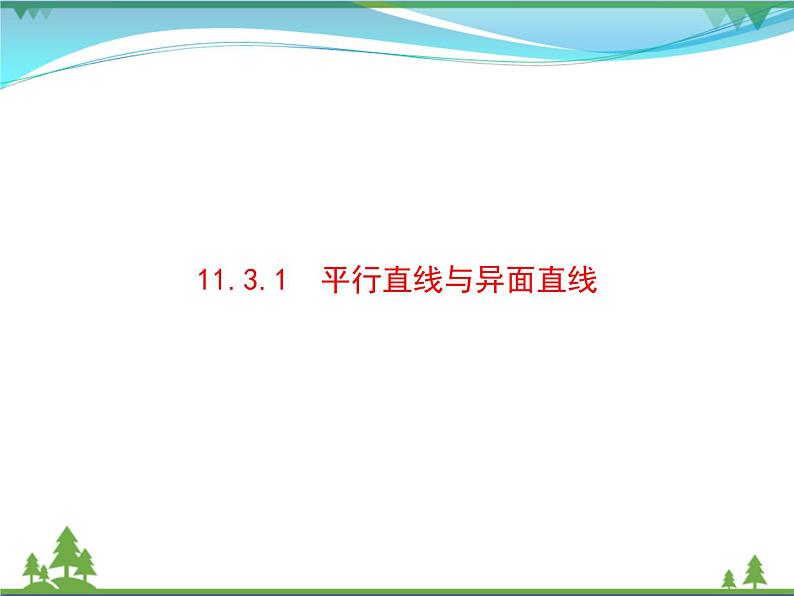 11.3.1　平行直线与异面直线